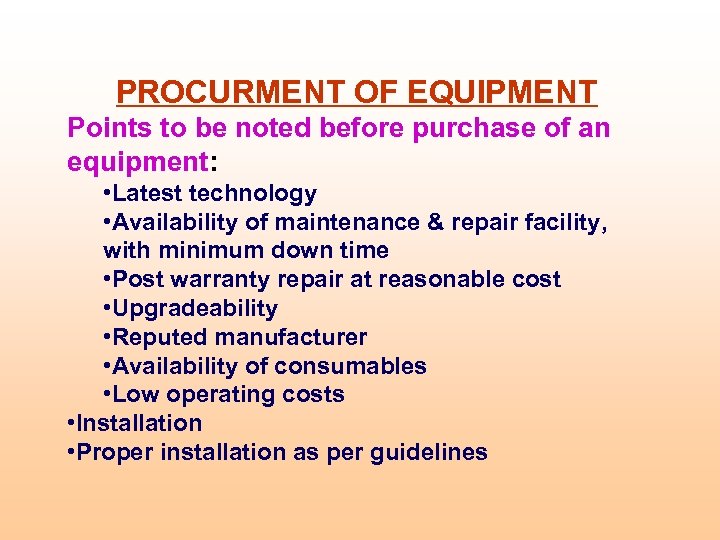 PROCURMENT OF EQUIPMENT

Points to be noted before purchase of an equipment:

•Latest technology
•Availability of maintenance & repair facility, with minimum down time
•Post warranty repair at reasonable cost
•Upgradeability
•Reputed manufacturer
•Availability of consumables
•Low operating costs

•Installation
•Proper installation as per guidelines